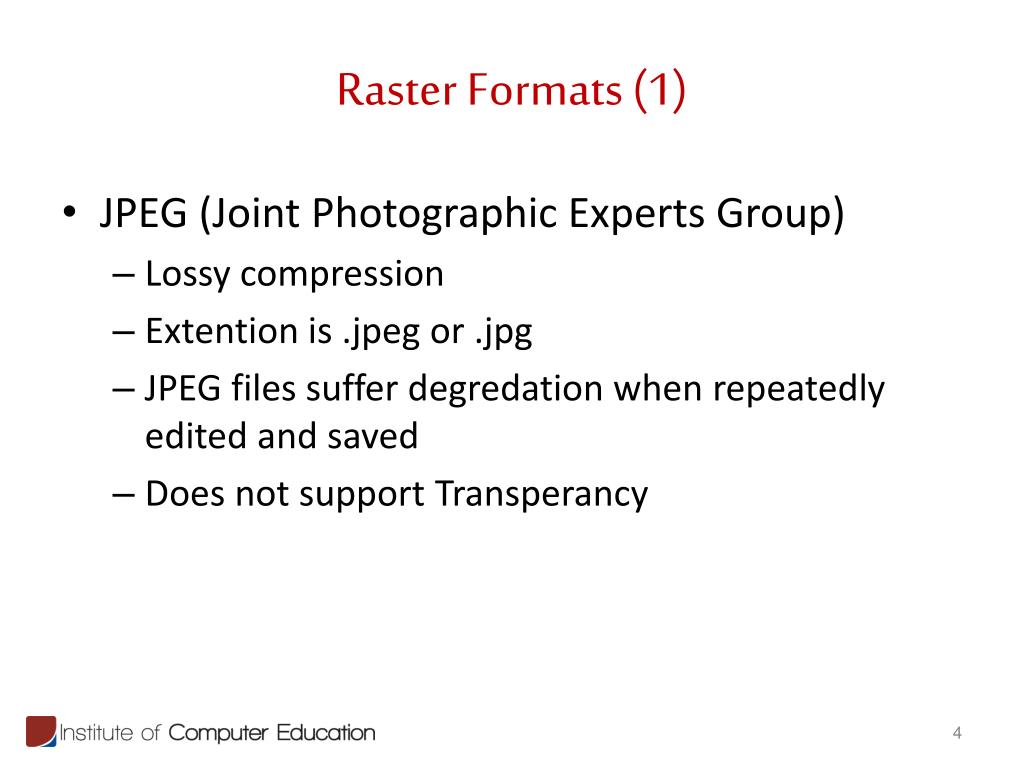 Raster Formats (1)

• JPEG (Joint Photographic Experts Group)
– Lossy compression
– Extention is .jpeg or .jpg
– JPEG files suffer degredation when repeatedly edited and saved
– Does not support Transperancy

Institute of Computer Education

4